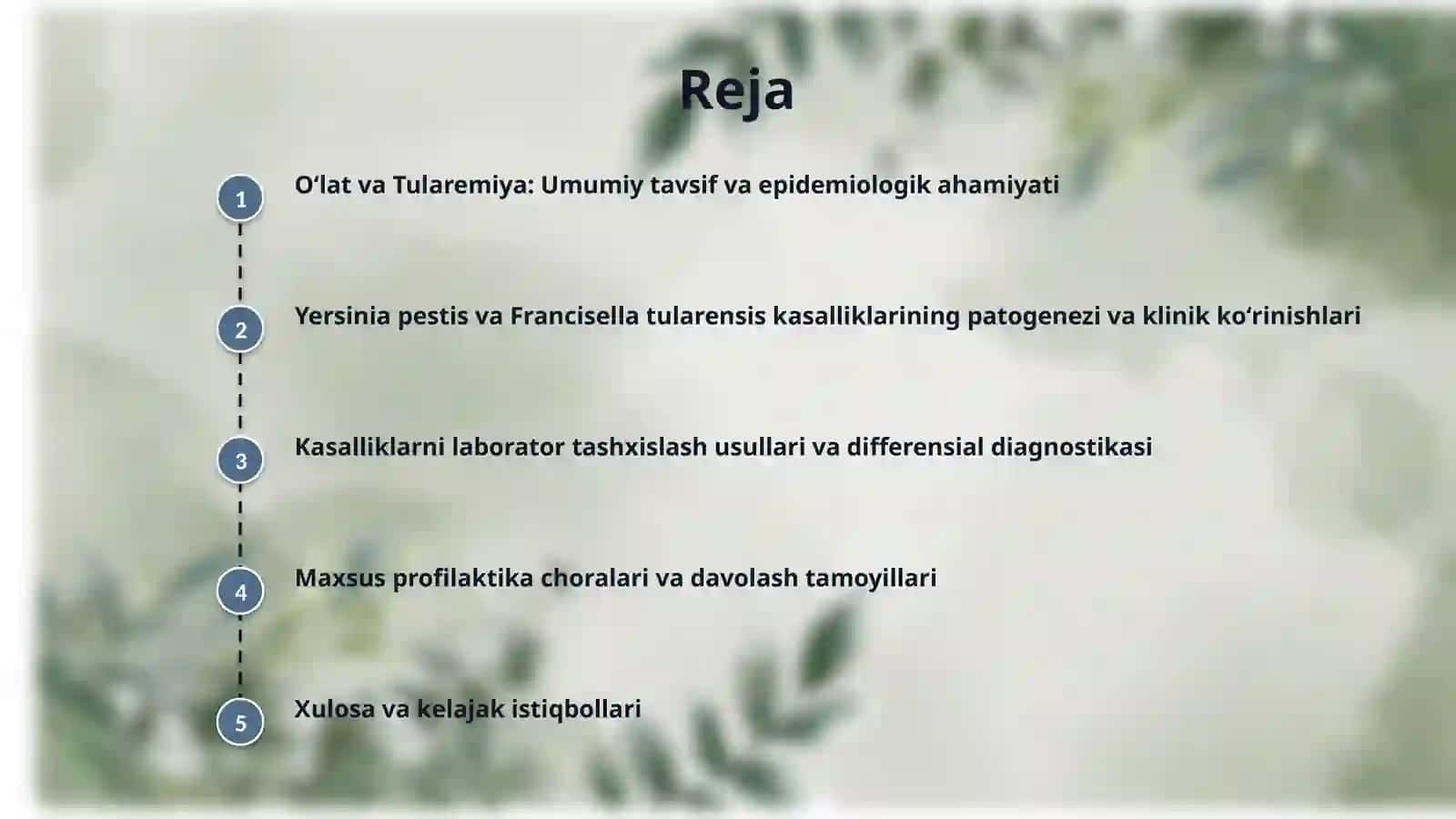 Reja

1 O‘lat va Tularemiya: Umumiy tavsif va epidemiologik ahamiyati

2 Yersinia pestis va Francisella tularensis kasalliklarining patogenezi va klinik ko‘rinishlari

3 Kasalliklarni laborator tashxislash usullari va differensial diagnostikasi

4 Maxsus profilaktika choralari va davolash tamoyillari

5 Xulosa va kelajak istiqbollari